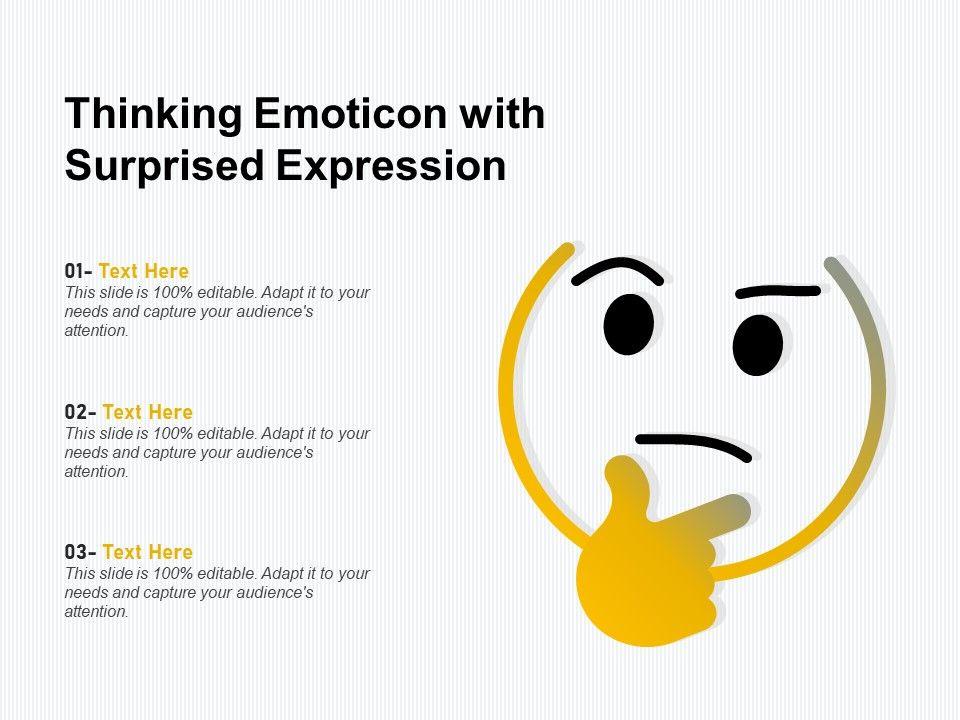 Thinking Emoticon with Surprised Expression

01- Text Here
This slide is 100% editable. Adapt it to your needs and capture your audience's attention.

02- Text Here
This slide is 100% editable. Adapt it to your needs and capture your audience's attention.

03- Text Here
This slide is 100% editable. Adapt it to your needs and capture your audience's attention.